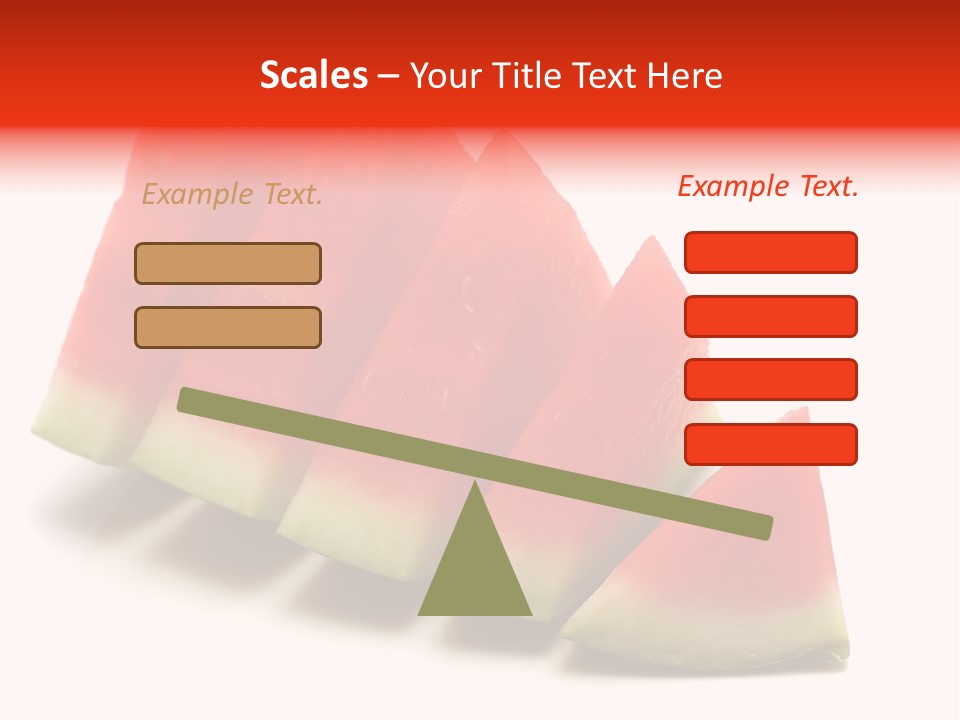 Scales – Your Title Text Here

Example Text.

Example Text.